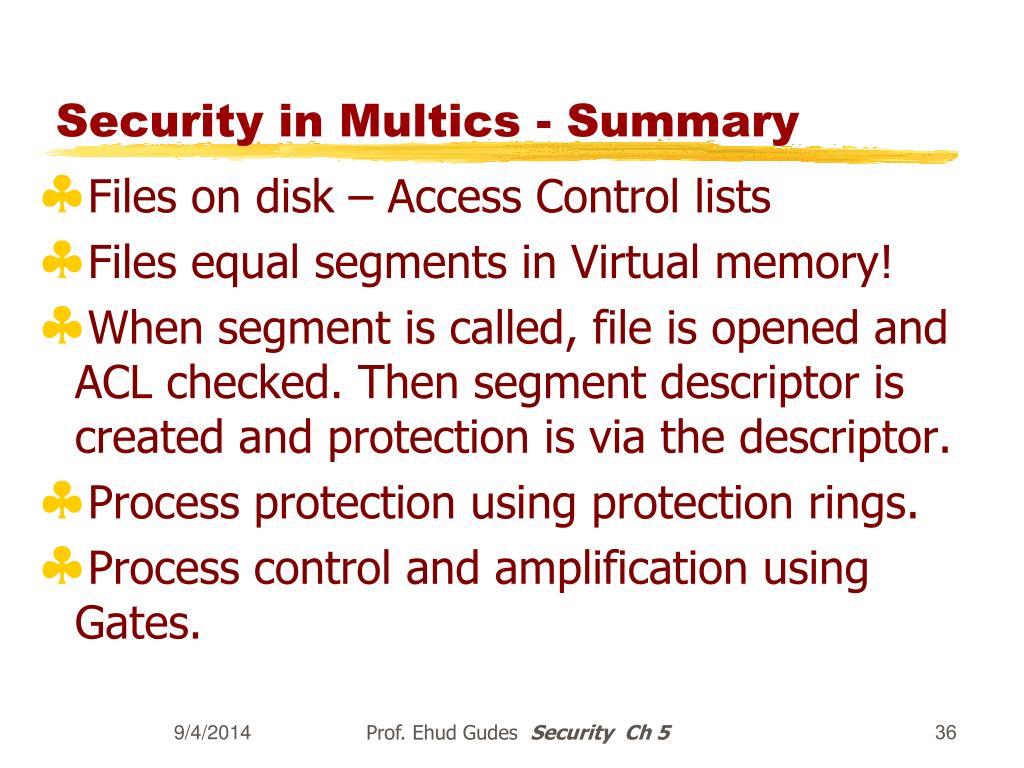 Security in Multics - Summary

Files on disk – Access Control lists

Files equal segments in Virtual memory!

When segment is called, file is opened and ACL checked. Then segment descriptor is created and protection is via the descriptor.

Process protection using protection rings.

Process control and amplification using Gates.

9/4/2014

Prof. Ehud Gudes Security Ch 5

36